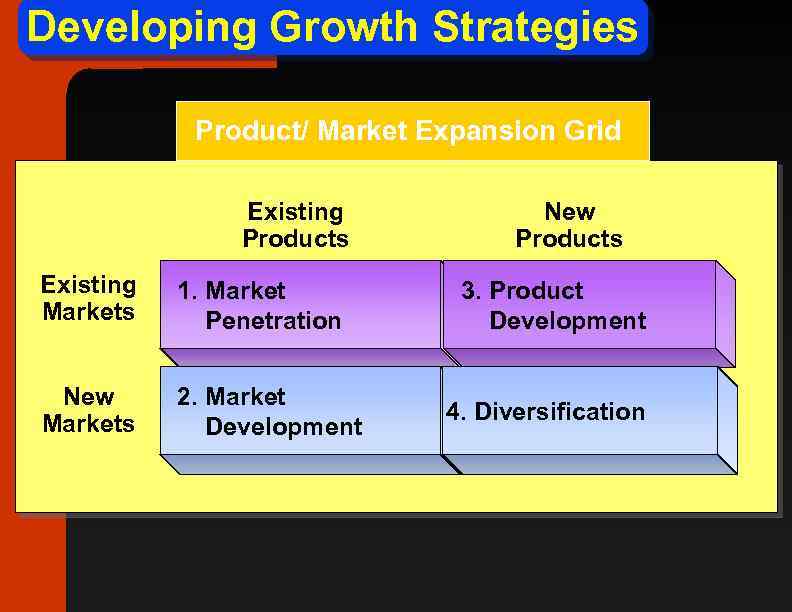 Developing Growth Strategies

Product/ Market Expansion Grid

| | Existing Products | New Products |
|---|---|---|
| Existing Markets | 1. Market Penetration | 3. Product Development |
| New Markets | 2. Market Development | 4. Diversification |